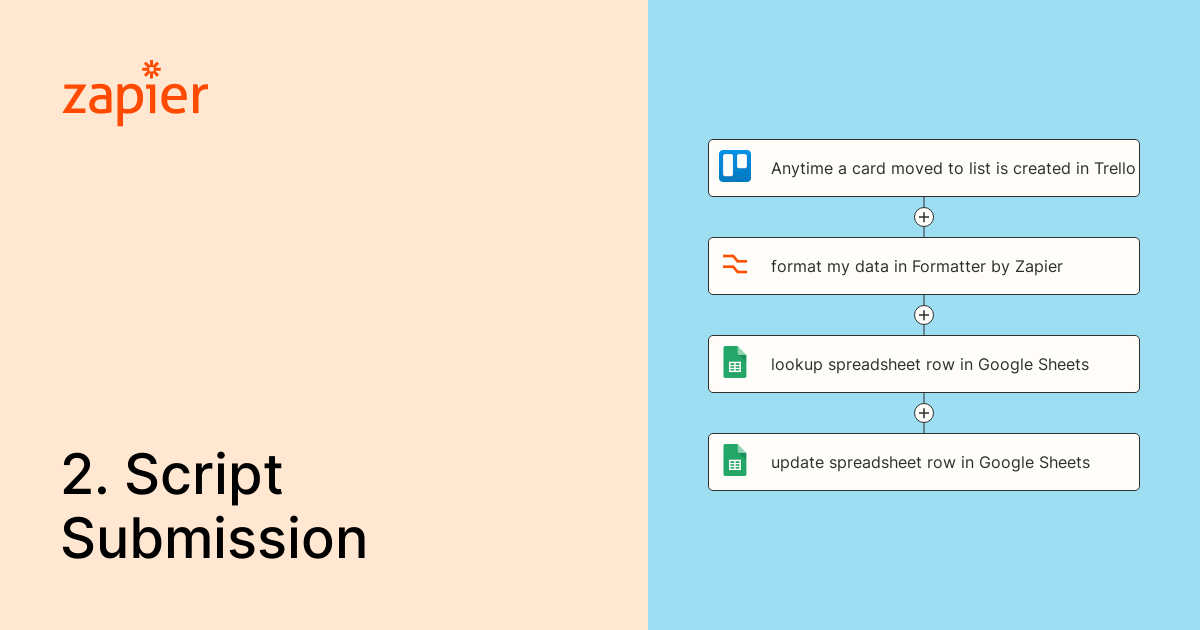 zapier

2. Script Submission

Anytime a card moved to list is created in Trello

format my data in Formatter by Zapier

lookup spreadsheet row in Google Sheets

update spreadsheet row in Google Sheets